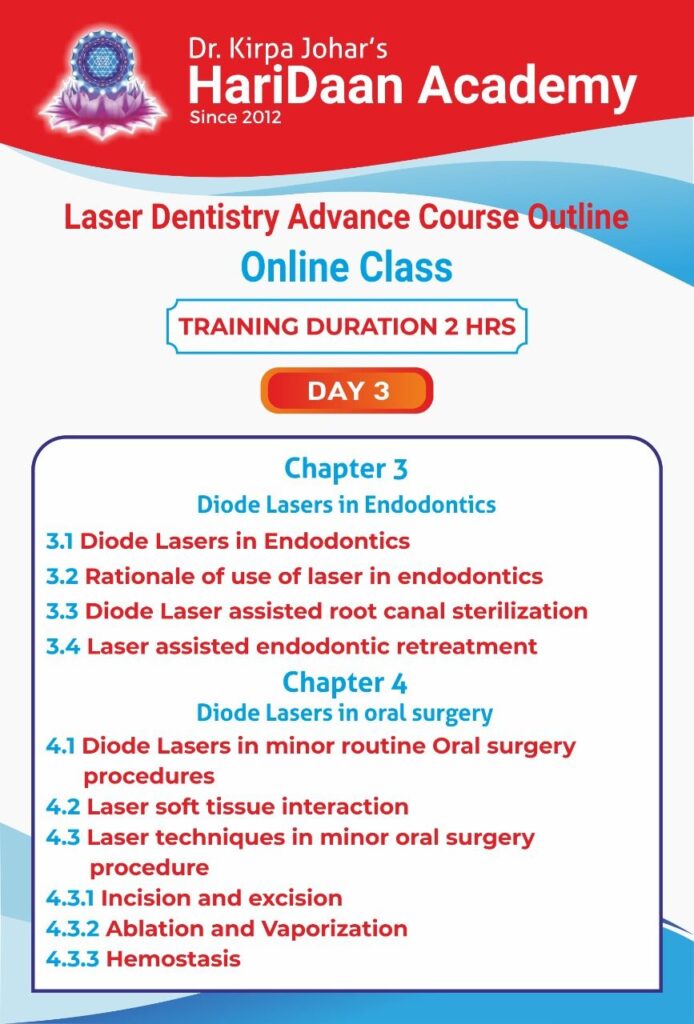 Dr. Kirpa Johar's
HariDaan Academy
Since 2012

Laser Dentistry Advance Course Outline
Online Class

TRAINING DURATION 2 HRS

DAY 3

Chapter 3
Diode Lasers in Endodontics

3.1 Diode Lasers in Endodontics
3.2 Rationale of use of laser in endodontics
3.3 Diode Laser assisted root canal sterilization
3.4 Laser assisted endodontic retreatment

Chapter 4
Diode Lasers in oral surgery

4.1 Diode Lasers in minor routine Oral surgery procedures
4.2 Laser soft tissue interaction
4.3 Laser techniques in minor oral surgery procedure
4.3.1 Incision and excision
4.3.2 Ablation and Vaporization
4.3.3 Hemostasis